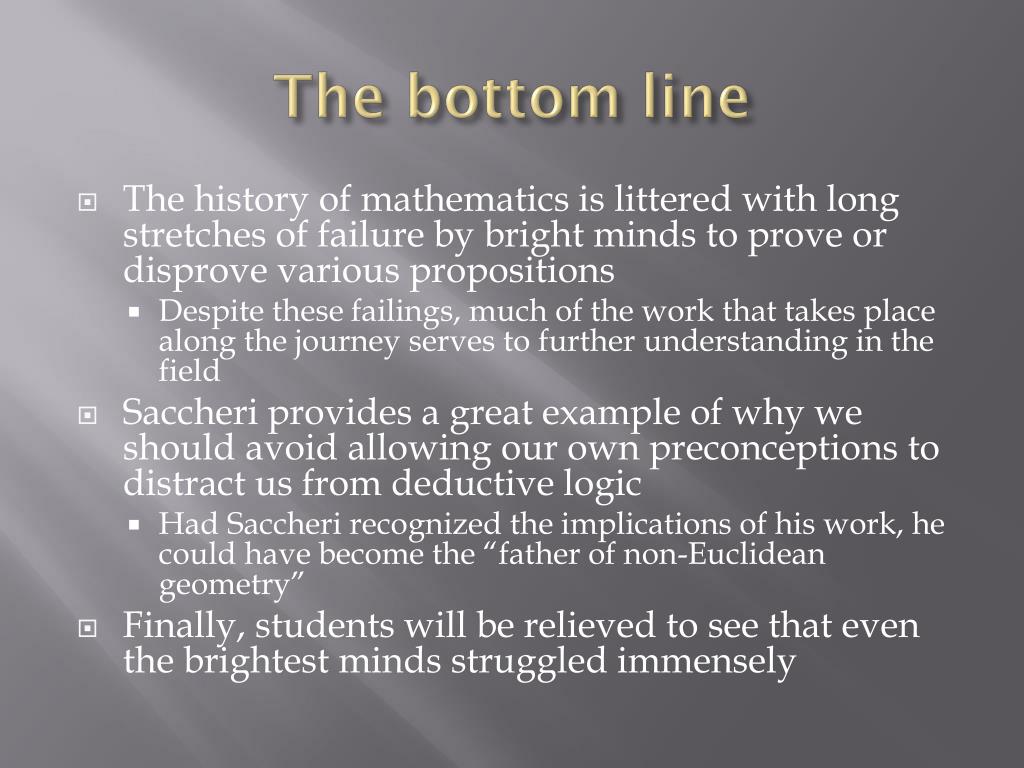 The bottom line

The history of mathematics is littered with long stretches of failure by bright minds to prove or disprove various propositions

Despite these failings, much of the work that takes place along the journey serves to further understanding in the field

Saccheri provides a great example of why we should avoid allowing our own preconceptions to distract us from deductive logic

Had Saccheri recognized the implications of his work, he could have become the “father of non-Euclidean geometry”

Finally, students will be relieved to see that even the brightest minds struggled immensely